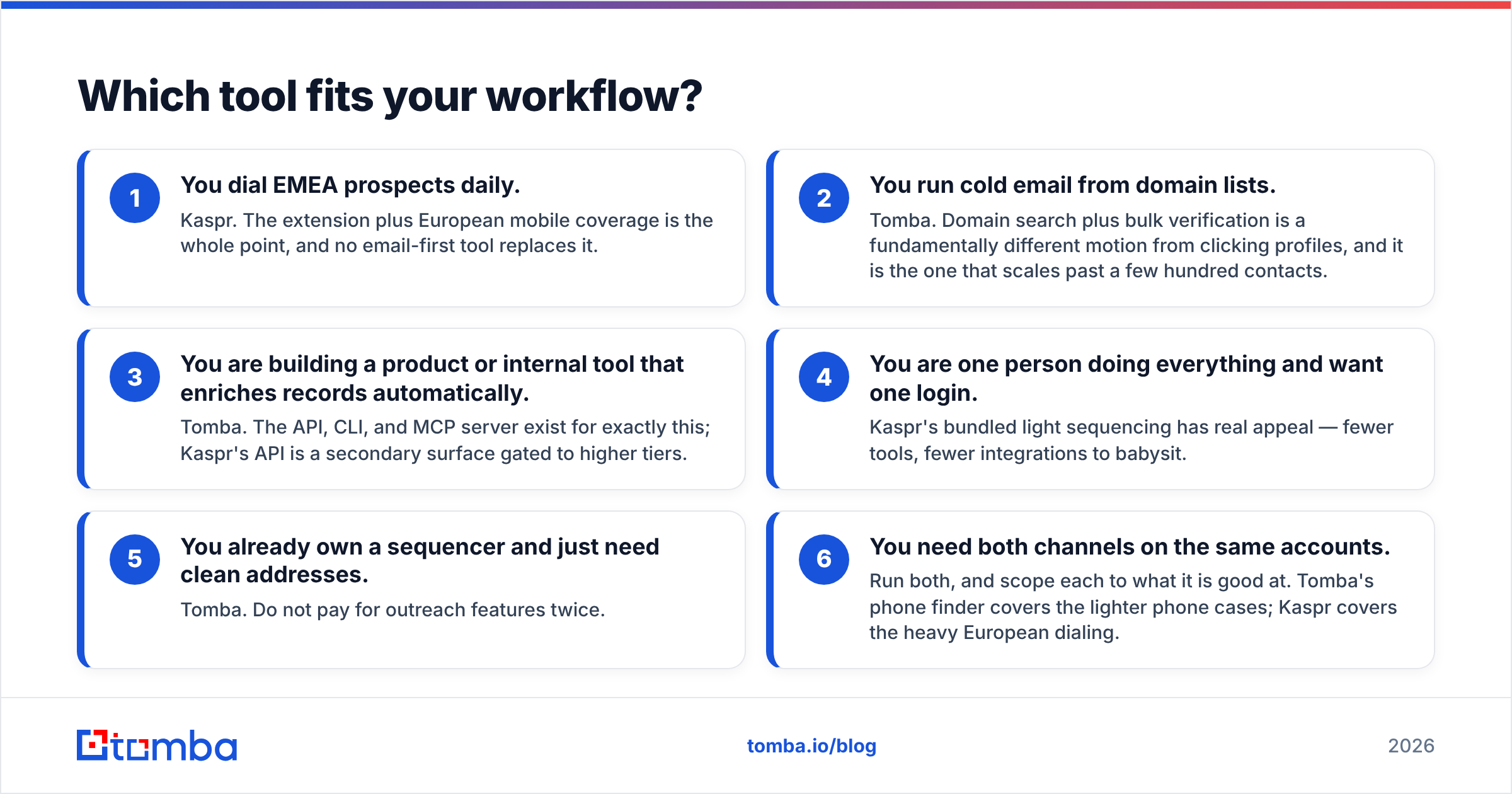 Which tool fits your workflow?

1
You dial EMEA prospects daily.
Kaspr. The extension plus European mobile coverage is the whole point, and no email-first tool replaces it.

2
You run cold email from domain lists.
Tomba. Domain search plus bulk verification is a fundamentally different motion from clicking profiles, and it is the one that scales past a few hundred contacts.

3
You are building a product or internal tool that enriches records automatically.
Tomba. The API, CLI, and MCP server exist for exactly this; Kaspr's API is a secondary surface gated to higher tiers.

4
You are one person doing everything and want one login.
Kaspr's bundled light sequencing has real appeal — fewer tools, fewer integrations to babysit.

5
You already own a sequencer and just need clean addresses.
Tomba. Do not pay for outreach features twice.

6
You need both channels on the same accounts.
Run both, and scope each to what it is good at. Tomba's phone finder covers the lighter phone cases; Kaspr covers the heavy European dialing.

tomba

tomba.io/blog

2026